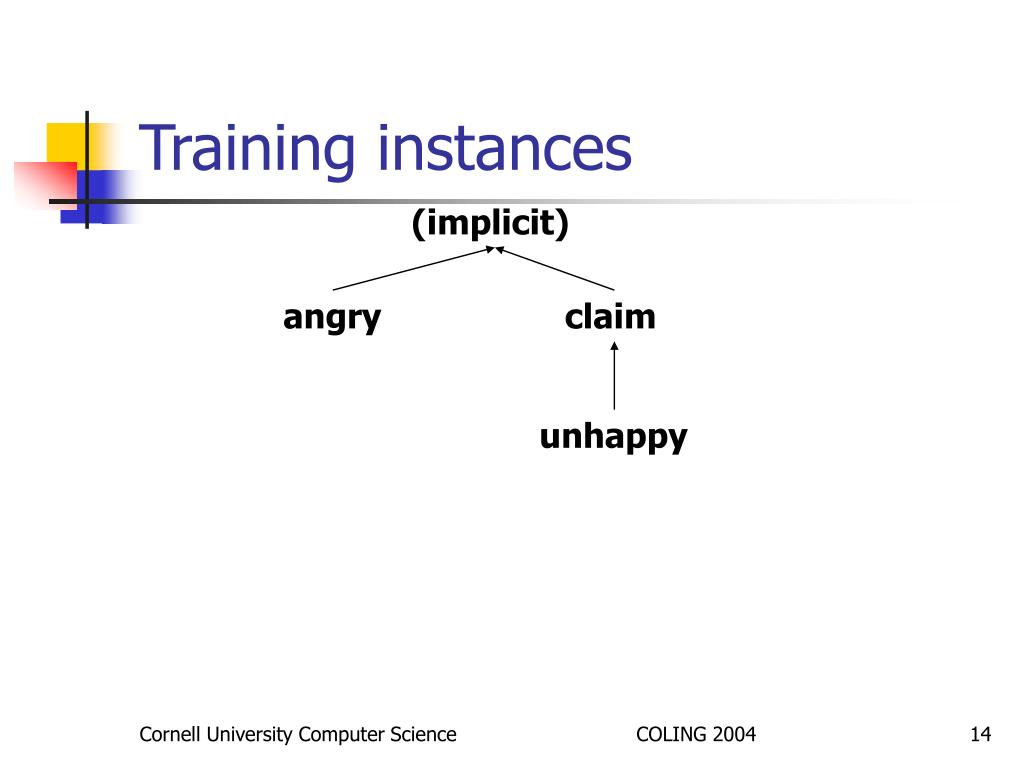 Training instances

(implicit)

angry

claim

unhappy

Cornell University Computer Science

COLING 2004

14